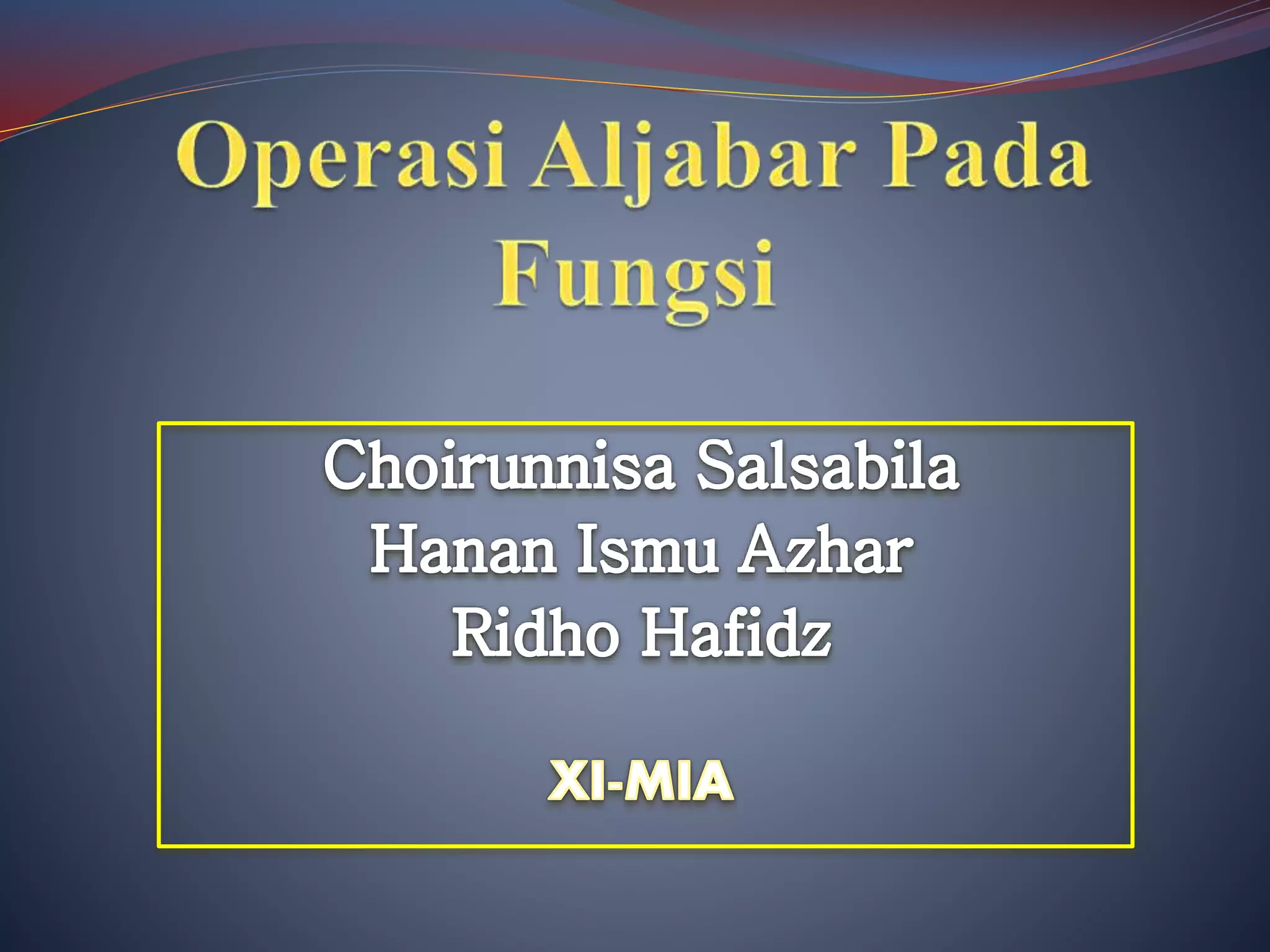 Operasi Aljabar Pada Fungsi

Choirunnisa Salsabila
Hanan Ismu Azhar
Ridho Hafidz

XI-MIA